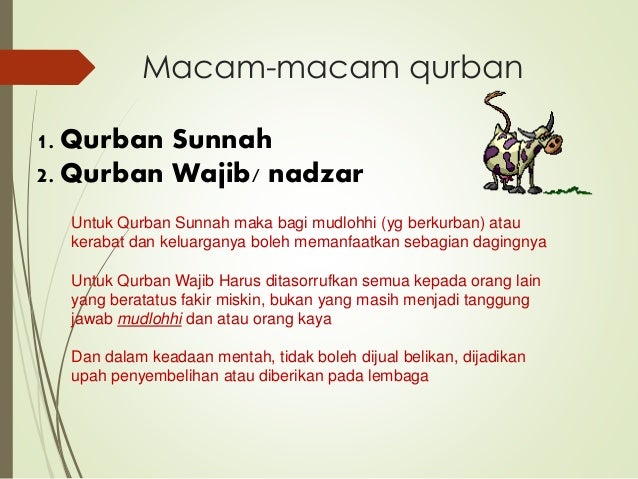 Macam-macam qurban

1. Qurban Sunnah
2. Qurban Wajib/ nadzar

Untuk Qurban Sunnah maka bagi mudlohhi (yg berkurban) atau kerabat dan keluarganya boleh memanfaatkan sebagian dagingnya

Untuk Qurban Wajib Harus ditasorrufkan semua kepada orang lain yang beratatus fakir miskin, bukan yang masih menjadi tanggung jawab mudlohhi dan atau orang kaya

Dan dalam keadaan mentah, tidak boleh dijual belikan, dijadikan upah penyembelihan atau diberikan pada lembaga